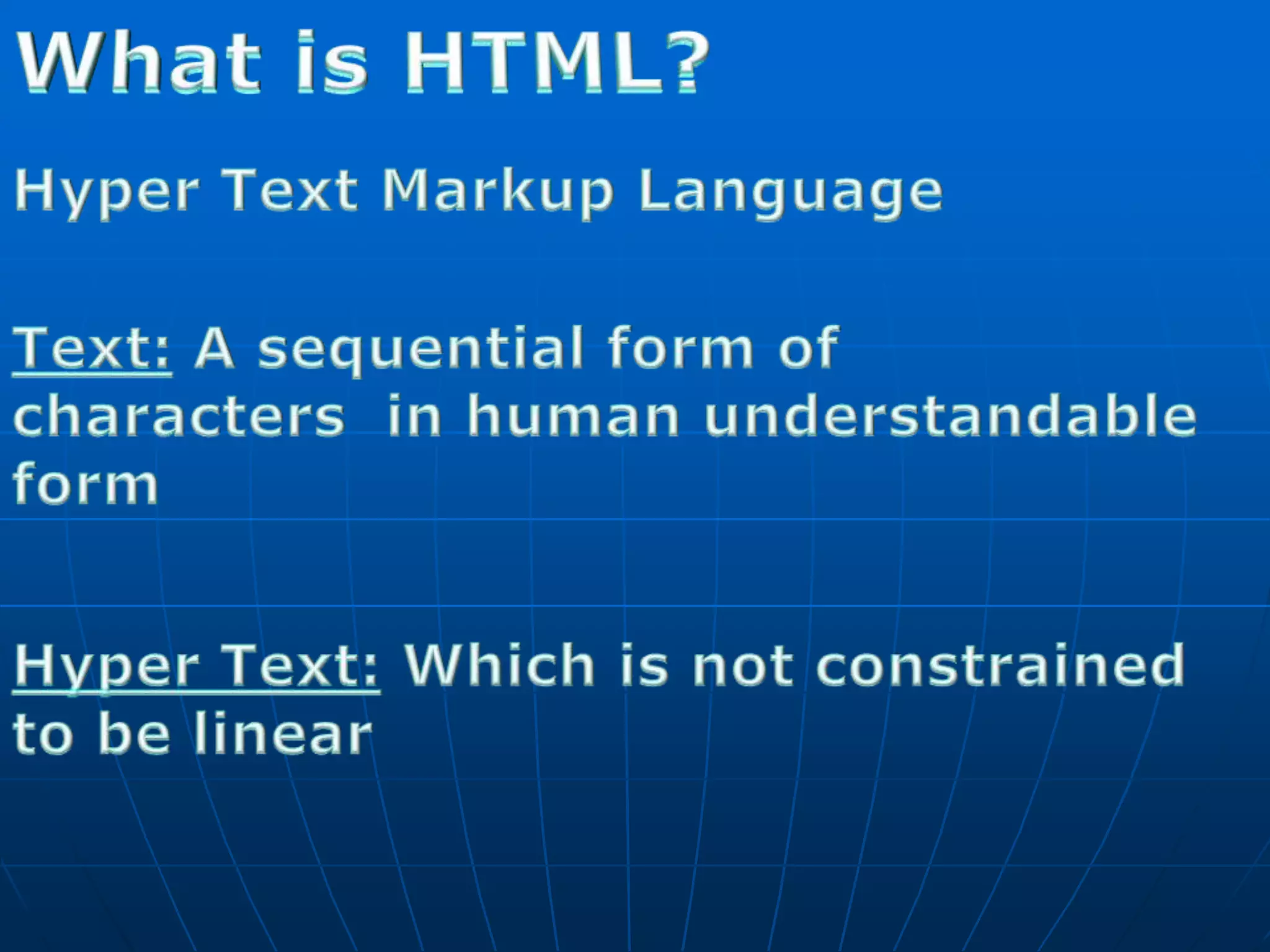 What is HTML?

Hyper Text Markup Language

Text: A sequential form of characters in human understandable form

Hyper Text: Which is not constrained to be linear